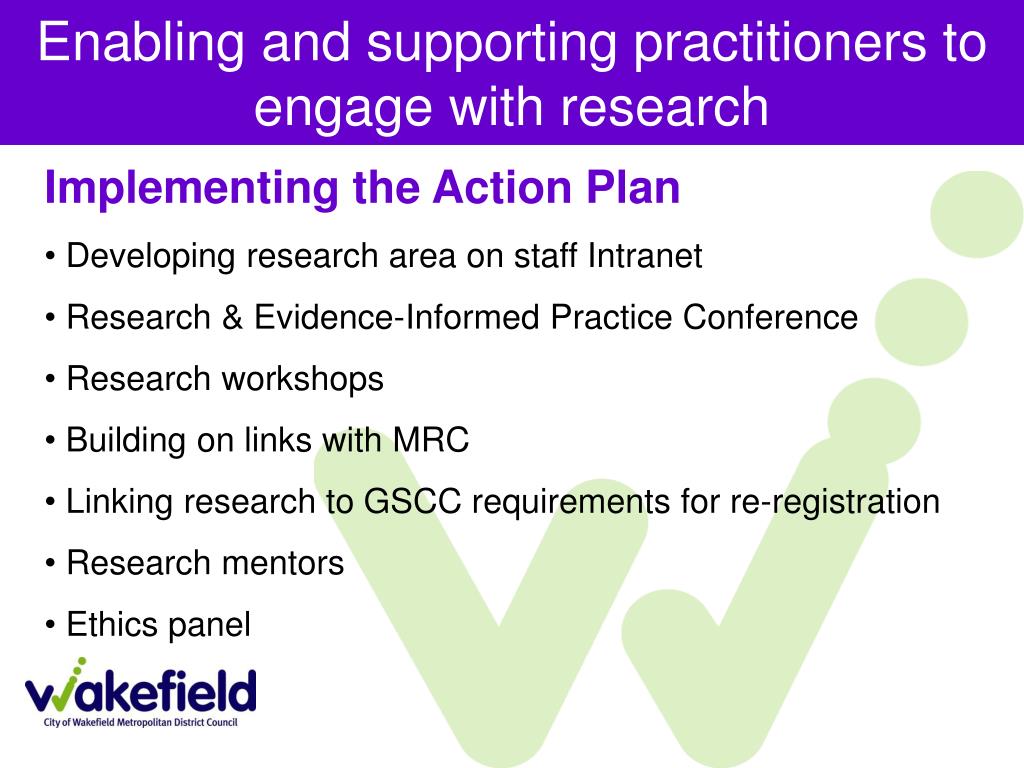 Enabling and supporting practitioners to engage with research

Implementing the Action Plan

• Developing research area on staff Intranet
• Research & Evidence-Informed Practice Conference
• Research workshops
• Building on links with MRC
• Linking research to GSCC requirements for re-registration
• Research mentors
• Ethics panel

wakefield
City of Wakefield Metropolitan District Council